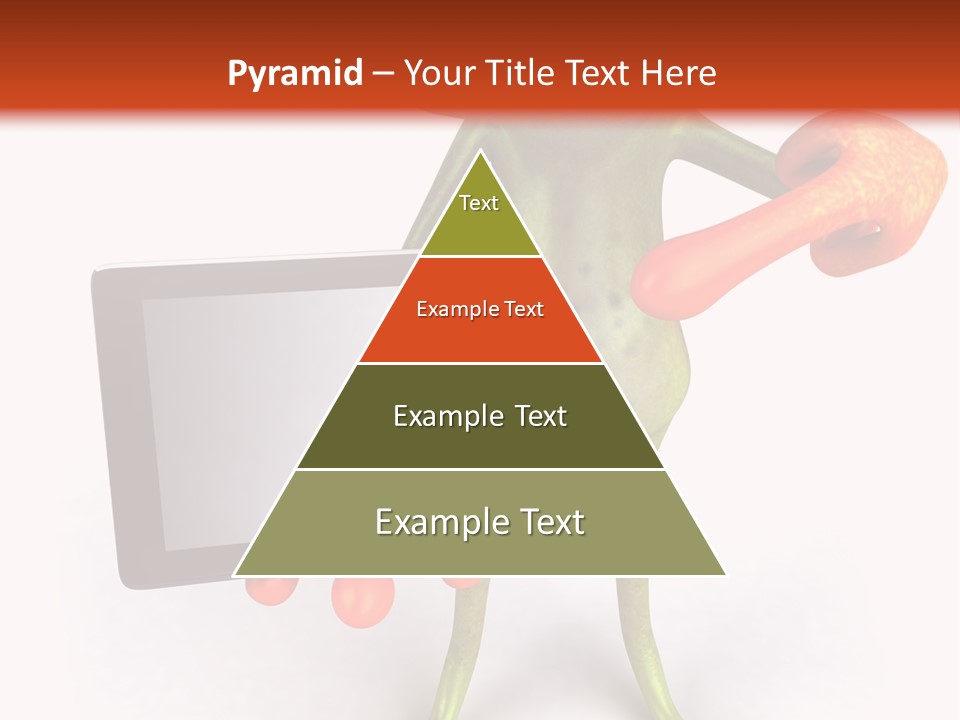 Pyramid – Your Title Text Here

Text

Example Text

Example Text

Example Text